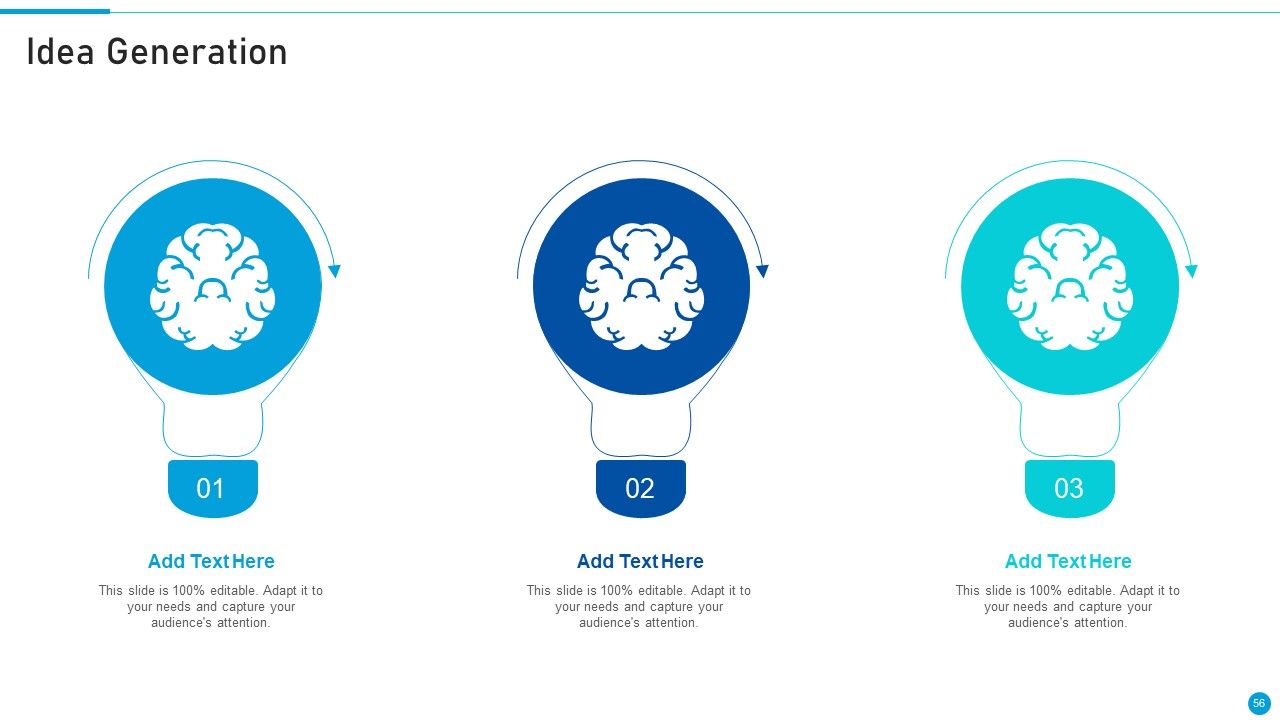 Idea Generation

01

Add Text Here

This slide is 100% editable. Adapt it to your needs and capture your audience's attention.

02

Add Text Here

This slide is 100% editable. Adapt it to your needs and capture your audience's attention.

03

Add Text Here

This slide is 100% editable. Adapt it to your needs and capture your audience's attention.

56